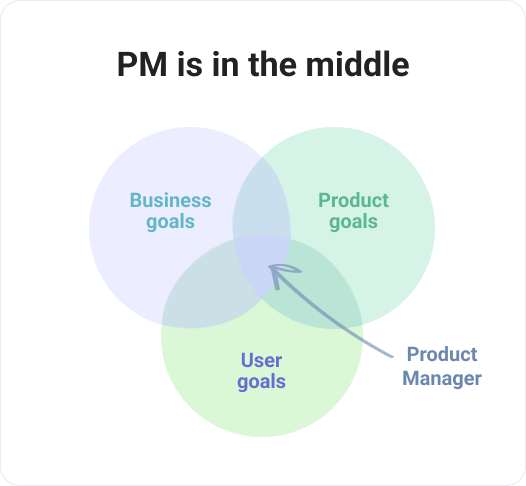 PM is in the middle

Business goals

Product goals

User goals

Product Manager